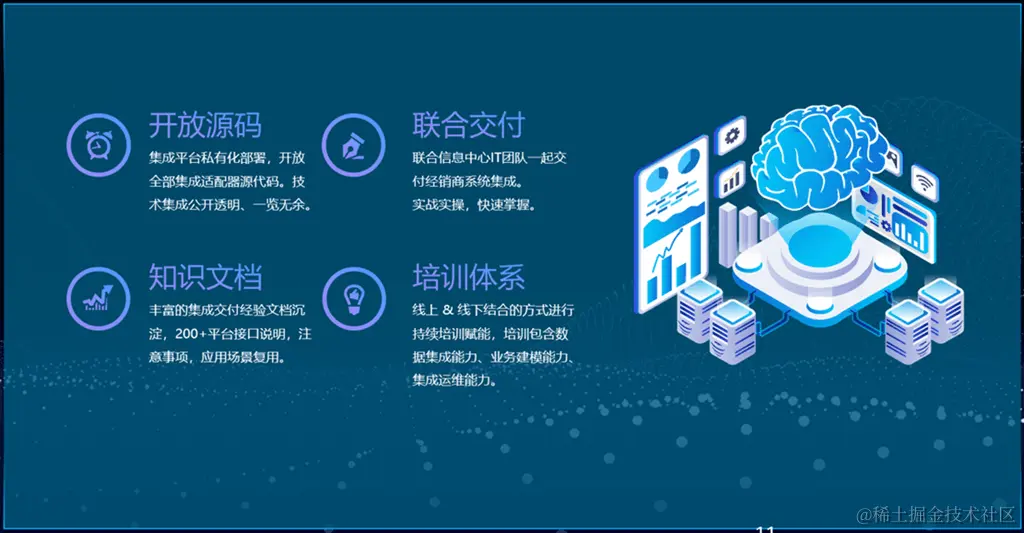 开放源码

集成平台私有化部署，开放全部集成适配器源代码。技术集成公开透明、一览无余。

联合交付

联合信息中心IT团队一起交付经销商系统集成。实战实操，快速掌握。

知识文档

丰富的集成交付经验文档沉淀，200+平台接口说明，注意事项，应用场景复用。

培训体系

线上 & 线下结合的方式进行持续培训赋能，培训包含数据集成能力、业务建模能力、集成运维能力。

11

@稀土掘金技术社区